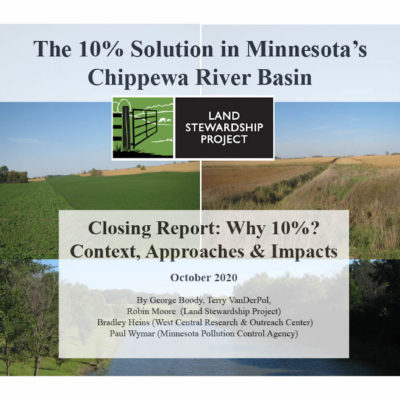 The 10% Solution in Minnesota's Chippewa River Basin

LAND STEWARDSHIP PROJECT

Closing Report: Why 10%? Context, Approaches & Impacts

October 2020

By George Boody, Terry VanDerPol, Robin Moore (Land Stewardship Project)
Bradley Heins (West Central Research & Outreach Center)
Paul Wymar (Minnesota Pollution Control Agency)